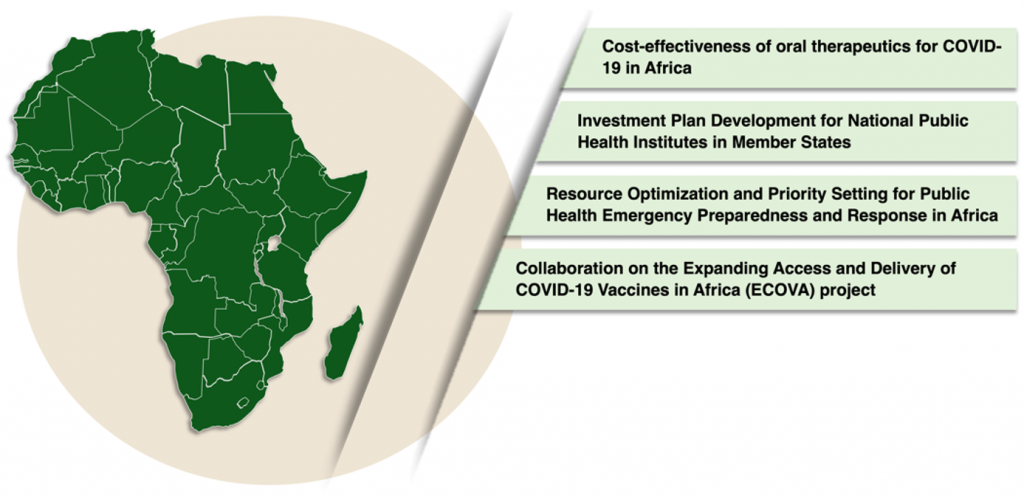 Cost-effectiveness of oral therapeutics for COVID-19 in Africa

Investment Plan Development for National Public Health Institutes in Member States

Resource Optimization and Priority Setting for Public Health Emergency Preparedness and Response in Africa

Collaboration on the Expanding Access and Delivery of COVID-19 Vaccines in Africa (ECOVA) project